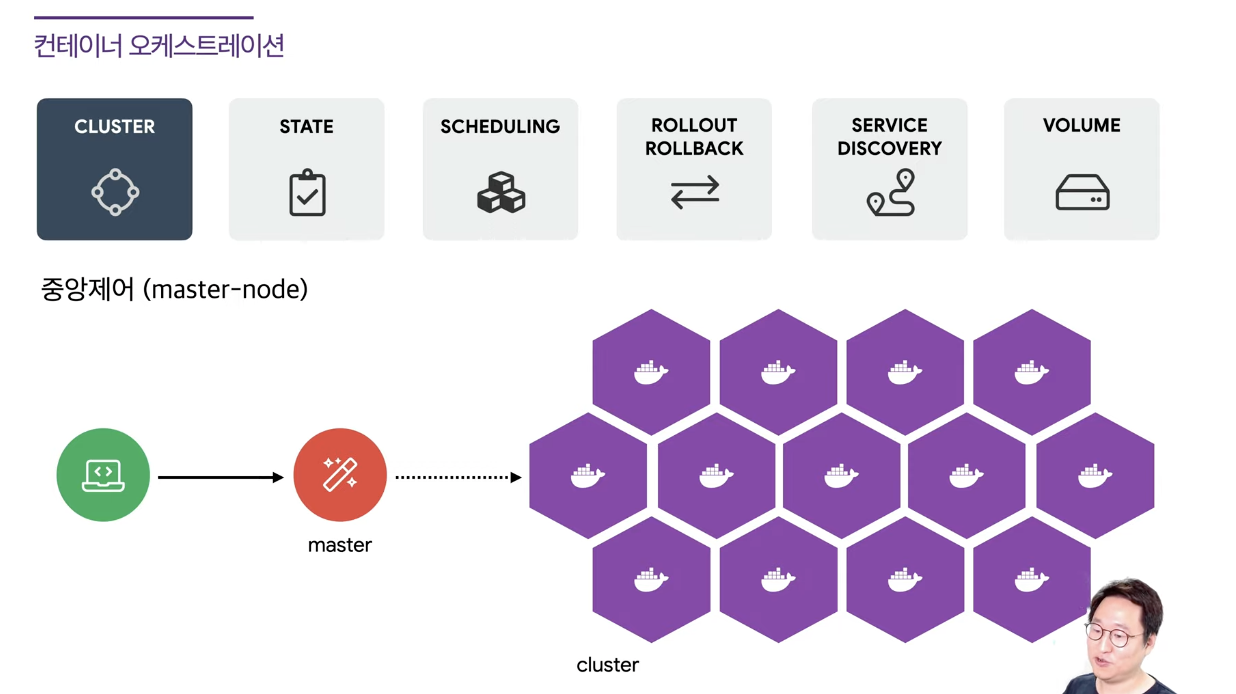 컨테이너 오케스트레이션

CLUSTER

STATE

SCHEDULING

ROLLOUT ROLLBACK

SERVICE DISCOVERY

VOLUME

중앙제어 (master-node)

master

cluster